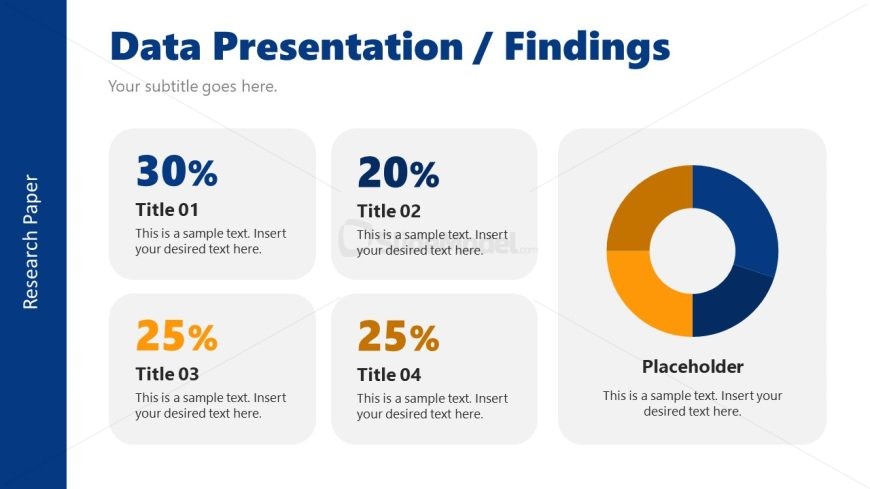 Research Paper

Data Presentation / Findings

Your subtitle goes here.

30%
Title 01
This is a sample text. Insert your desired text here.

20%
Title 02
This is a sample text. Insert your desired text here.

25%
Title 03
This is a sample text. Insert your desired text here.

25%
Title 04
This is a sample text. Insert your desired text here.

Placeholder
This is a sample text. Insert your desired text here.